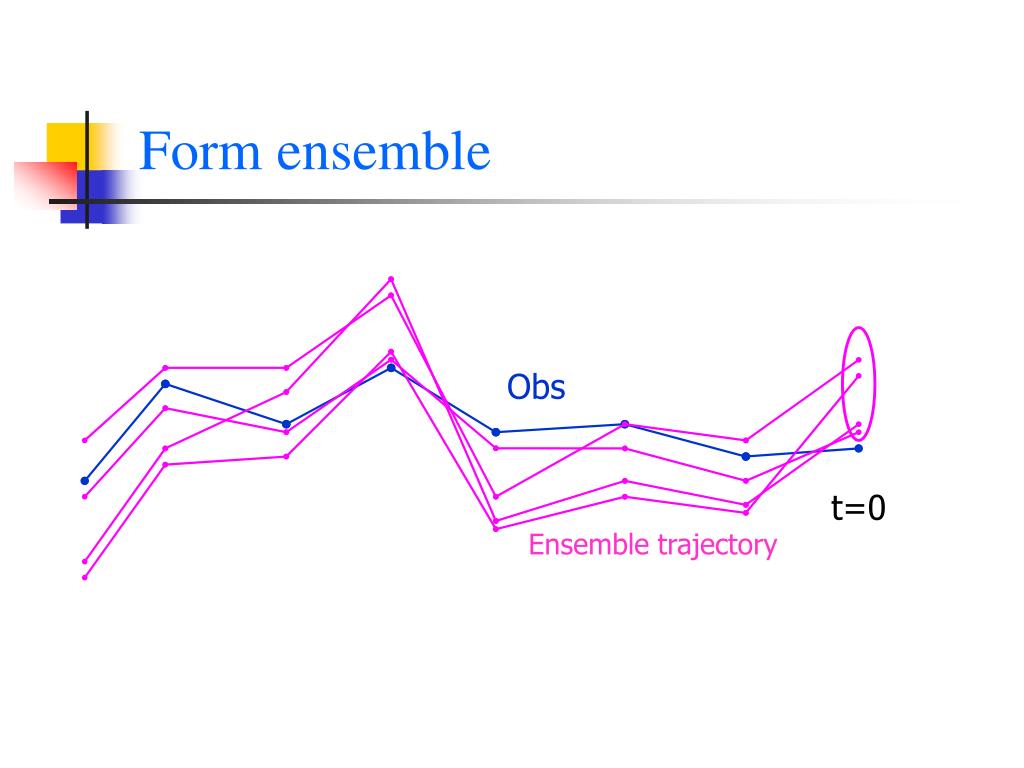 Form ensemble

Obs

t=0

Ensemble trajectory